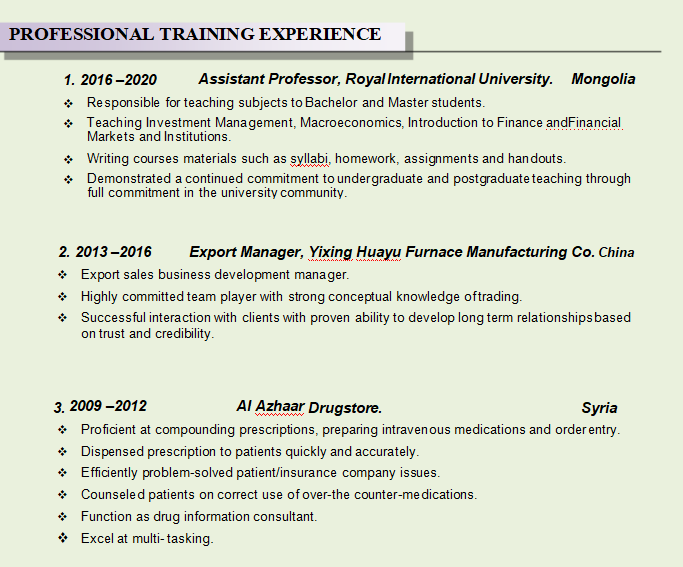 PROFESSIONAL TRAINING EXPERIENCE

1. 2016 –2020 Assistant Professor, Royal International University. Mongolia

❖ Responsible for teaching subjects to Bachelor and Master students.

❖ Teaching Investment Management, Macroeconomics, Introduction to Finance andFinancial Markets and Institutions.

❖ Writing courses materials such as syllabi, homework, assignments and handouts.

❖ Demonstrated a continued commitment to undergraduate and postgraduate teaching through full commitment in the university community.

2. 2013 –2016 Export Manager, Yixing Huayu Furnace Manufacturing Co. China

❖ Export sales business development manager.

❖ Highly committed team player with strong conceptual knowledge of trading.

❖ Successful interaction with clients with proven ability to develop long term relationships based on trust and credibility.

3. 2009 –2012 Al Azhaar Drugstore. Syria

❖ Proficient at compounding prescriptions, preparing intravenous medications and order entry.

❖ Dispensed prescription to patients quickly and accurately.

❖ Efficiently problem-solved patient/insurance company issues.

❖ Counseled patients on correct use of over-the counter-medications.

❖ Function as drug information consultant.

❖ Excel at multi- tasking.